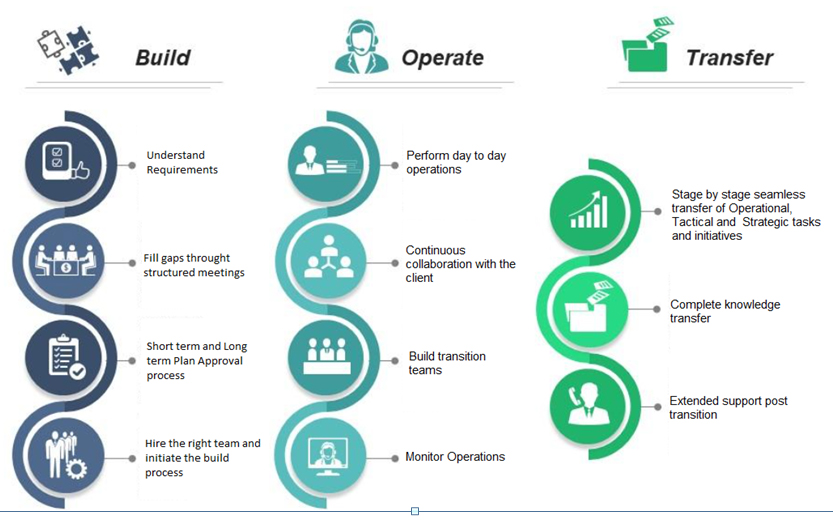 Build

Understand Requirements

Fill gaps throught structured meetings

Short term and Long term Plan Approval process

Hire the right team and initiate the build process

Operate

Perform day to day operations

Continuous collaboration with the client

Build transition teams

Monitor Operations

Transfer

Stage by stage seamless transfer of Operational, Tactical and Strategic tasks and initiatives

Complete knowledge transfer

Extended support post transition